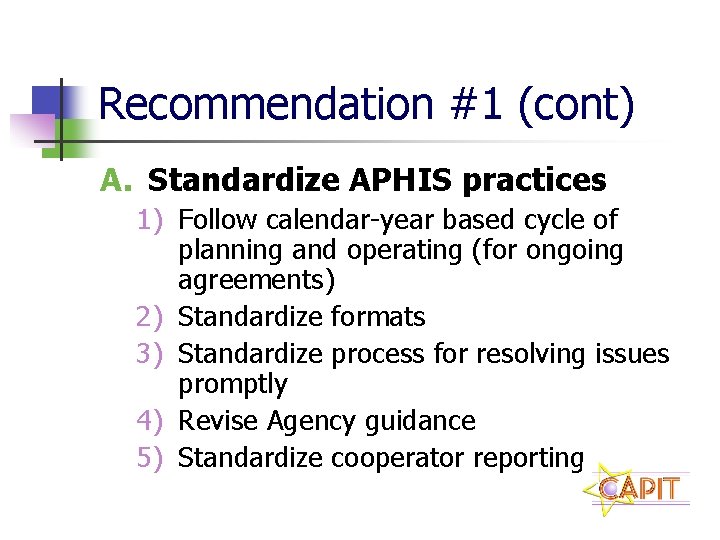 Recommendation #1 (cont)

A. Standardize APHIS practices

1) Follow calendar-year based cycle of planning and operating (for ongoing agreements)
2) Standardize formats
3) Standardize process for resolving issues promptly
4) Revise Agency guidance
5) Standardize cooperator reporting

CAPIT